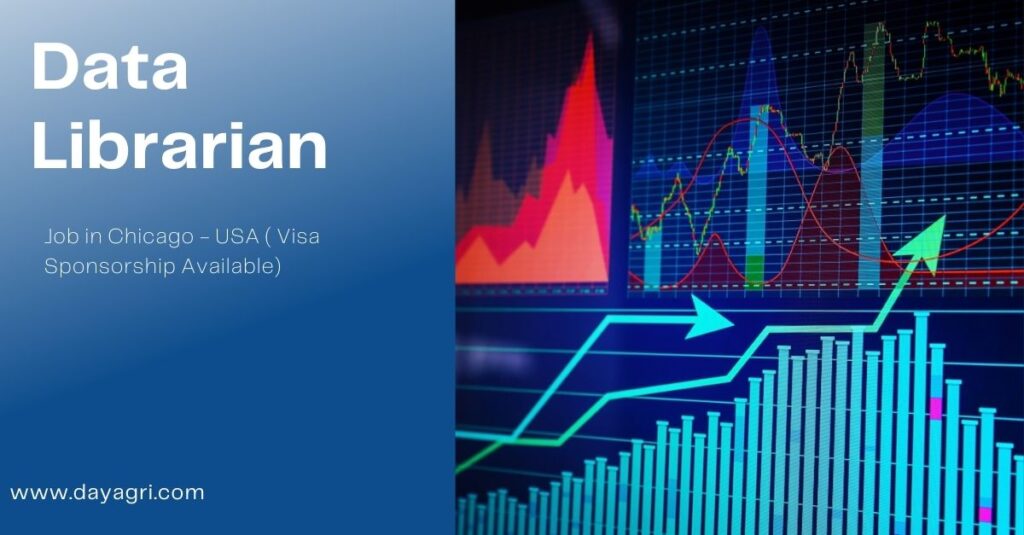 Data Librarian

Job in Chicago – USA ( Visa Sponsorship Available)

www.dayagri.com